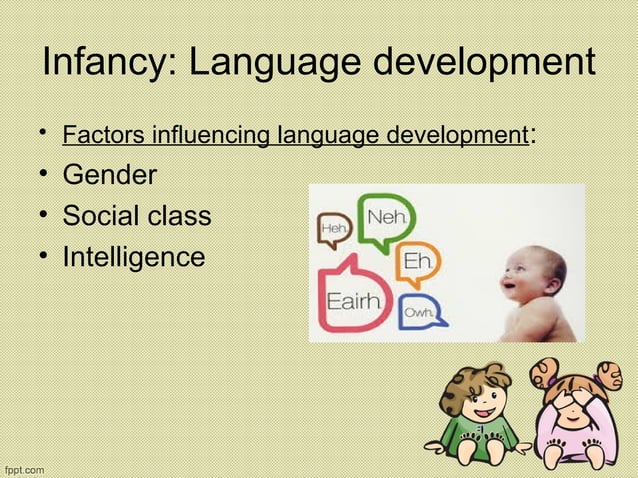 Infancy: Language development

• Factors influencing language development:
• Gender
• Social class
• Intelligence

Heh.
Neh.
Eh.
Eairh.
Owh.

fppt.com